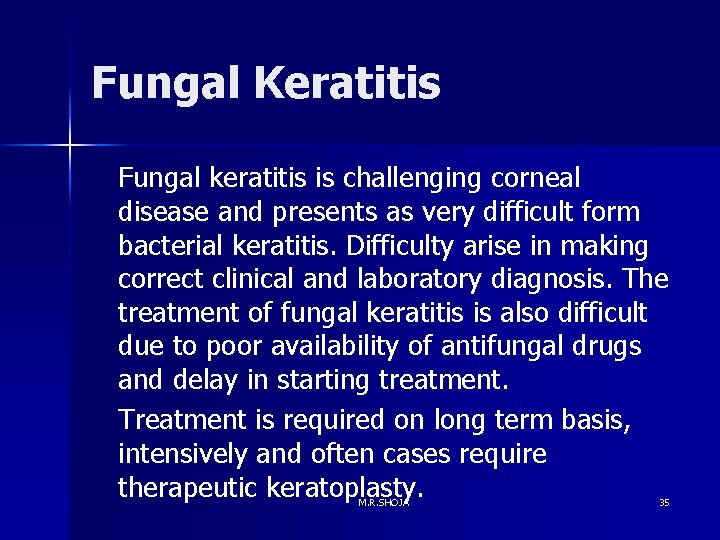 Fungal Keratitis

Fungal keratitis is challenging corneal disease and presents as very difficult form bacterial keratitis. Difficulty arise in making correct clinical and laboratory diagnosis. The treatment of fungal keratitis is also difficult due to poor availability of antifungal drugs and delay in starting treatment.

Treatment is required on long term basis, intensively and often cases require therapeutic keratoplasty.

M.R.SHOJA

35